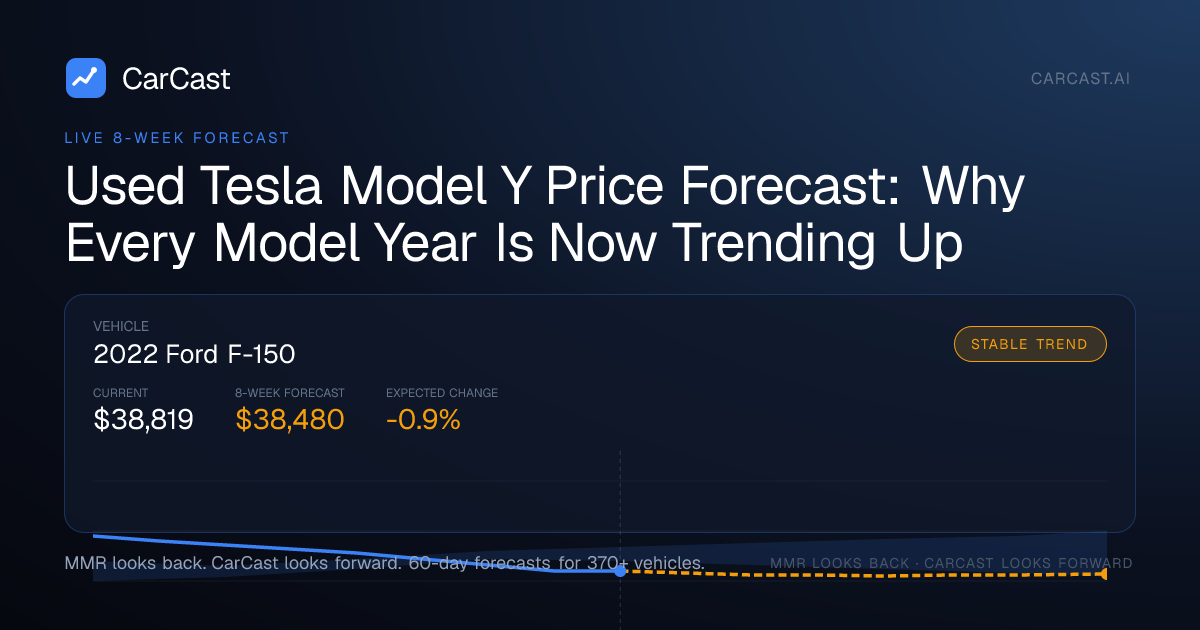 CarCast

CARCAST.AI

LIVE 8-WEEK FORECAST

Used Tesla Model Y Price Forecast: Why Every Model Year Is Now Trending Up

VEHICLE
2022 Ford F-150

STABLE TREND

CURRENT
$38,819

8-WEEK FORECAST
$38,480

EXPECTED CHANGE
-0.9%

MMR looks back. CarCast looks forward. 60-day forecasts for 370+ vehicles.

MMR LOOKS BACK · CARCAST LOOKS FORWARD